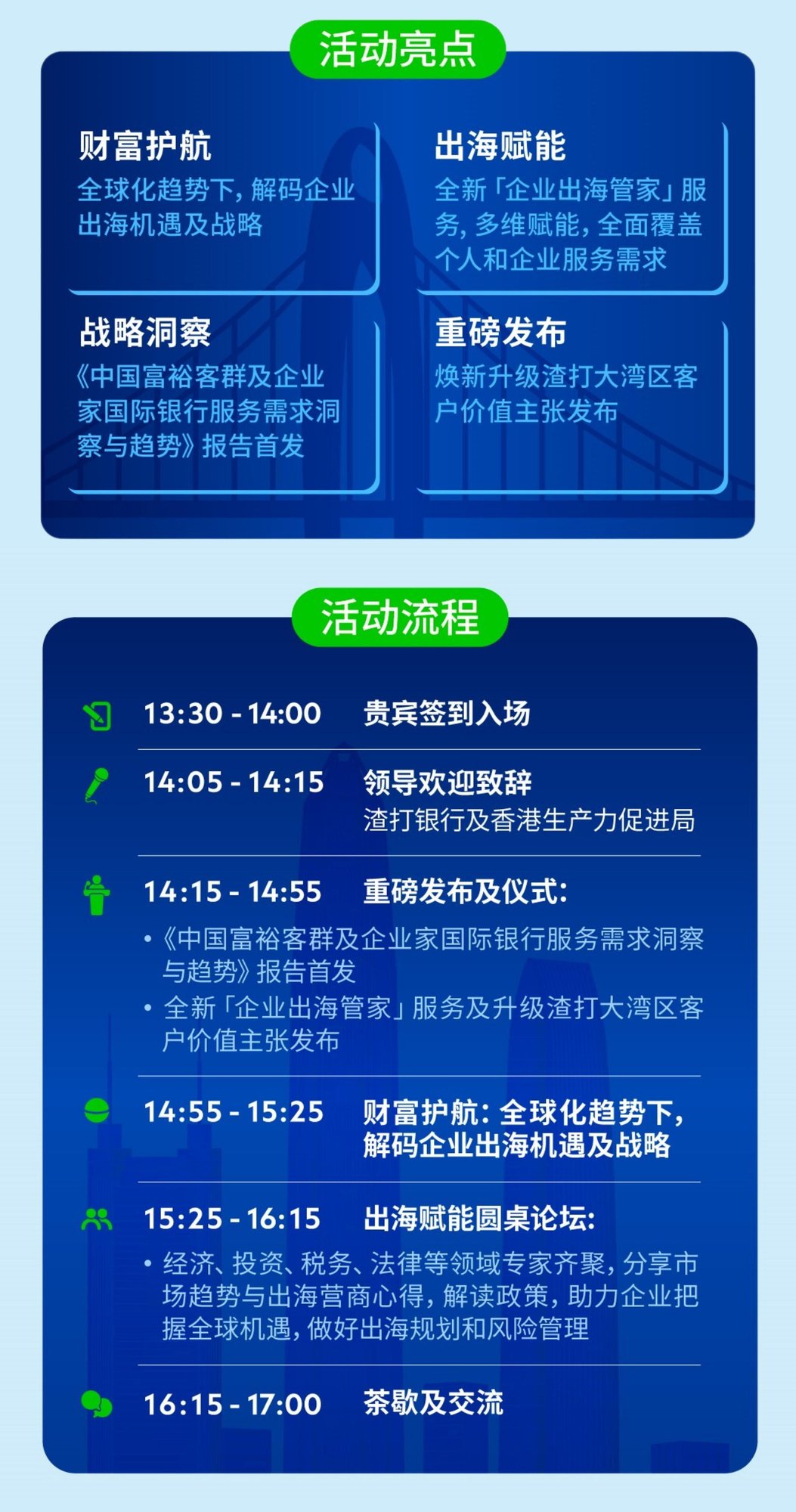 活动亮点

财富护航
全球化趋势下，解码企业出海机遇及战略

出海赋能
全新「企业出海管家」服务，多维赋能，全面覆盖个人和企业服务需求

战略洞察
《中国富裕客群及企业家国际银行服务需求洞察与趋势》报告首发

重磅发布
焕新升级渣打大湾区客户价值主张发布

活动流程

13:30 - 14:00 贵宾签到入场

14:05 - 14:15 领导欢迎致辞
渣打银行及香港生产力促进局

14:15 - 14:55 重磅发布及仪式：
• 《中国富裕客群及企业家国际银行服务需求洞察与趋势》报告首发
• 全新「企业出海管家」服务及升级渣打大湾区客户价值主张发布

14:55 - 15:25 财富护航：全球化趋势下，解码企业出海机遇及战略

15:25 - 16:15 出海赋能圆桌论坛：
• 经济、投资、税务、法律等领域专家齐聚，分享市场趋势与出海营商心得，解读政策，助力企业把握全球机遇，做好出海规划和风险管理

16:15 - 17:00 茶歇及交流